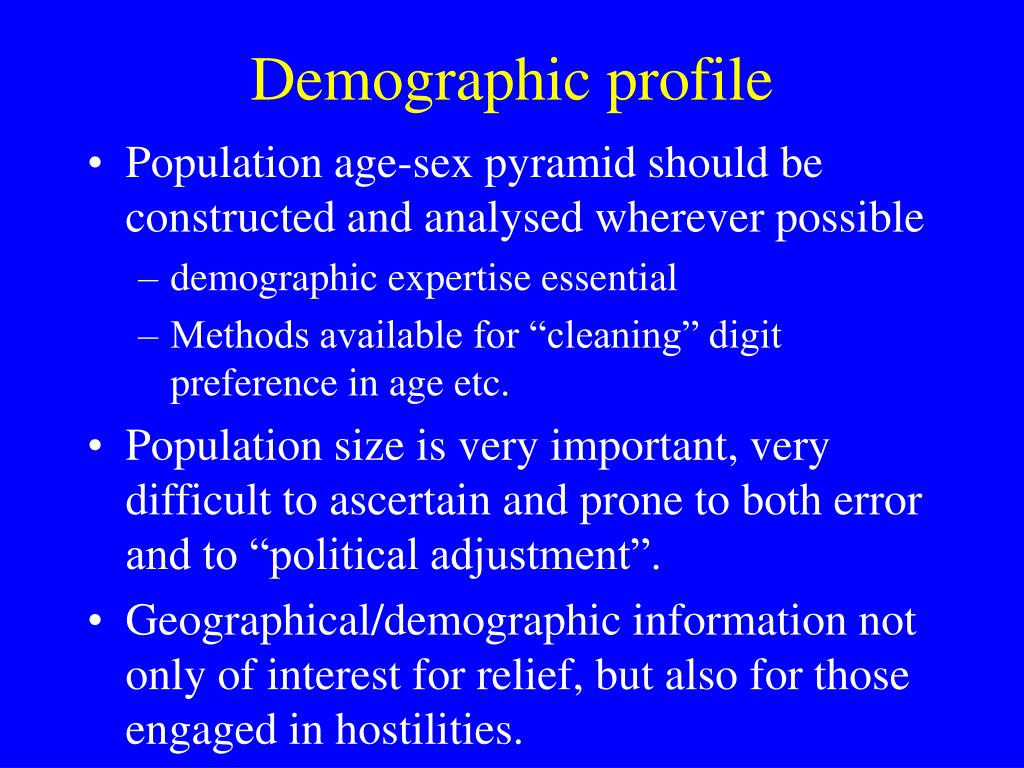 Demographic profile

• Population age-sex pyramid should be constructed and analysed wherever possible
– demographic expertise essential
– Methods available for “cleaning” digit preference in age etc.

• Population size is very important, very difficult to ascertain and prone to both error and to “political adjustment”.

• Geographical/demographic information not only of interest for relief, but also for those engaged in hostilities.